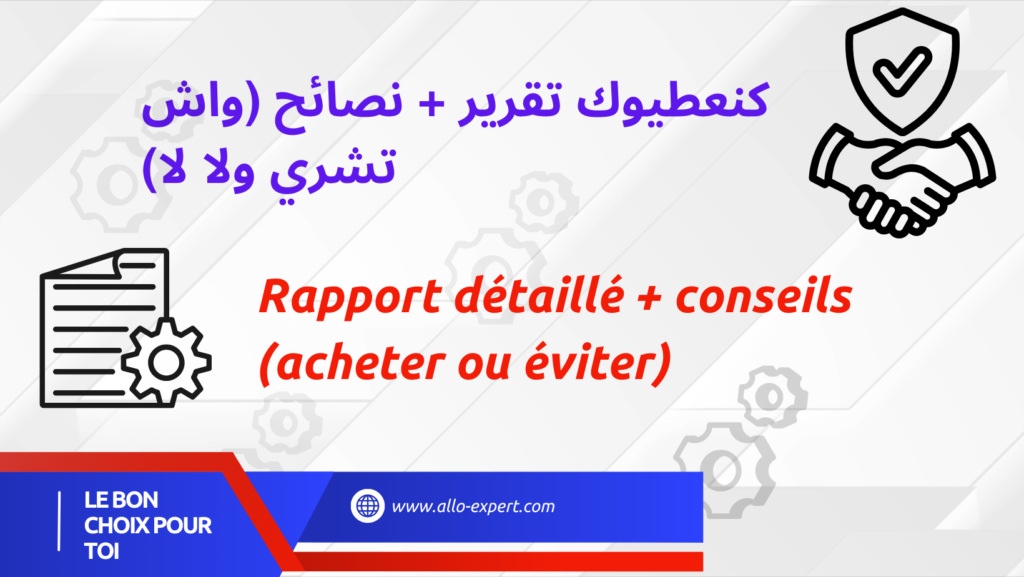 كنعطيوك تقرير + نصائح (واش تشري ولا لا)

Rapport détaillé + conseils (acheter ou éviter)

LE BON CHOIX POUR TOI

www.allo-expert.com